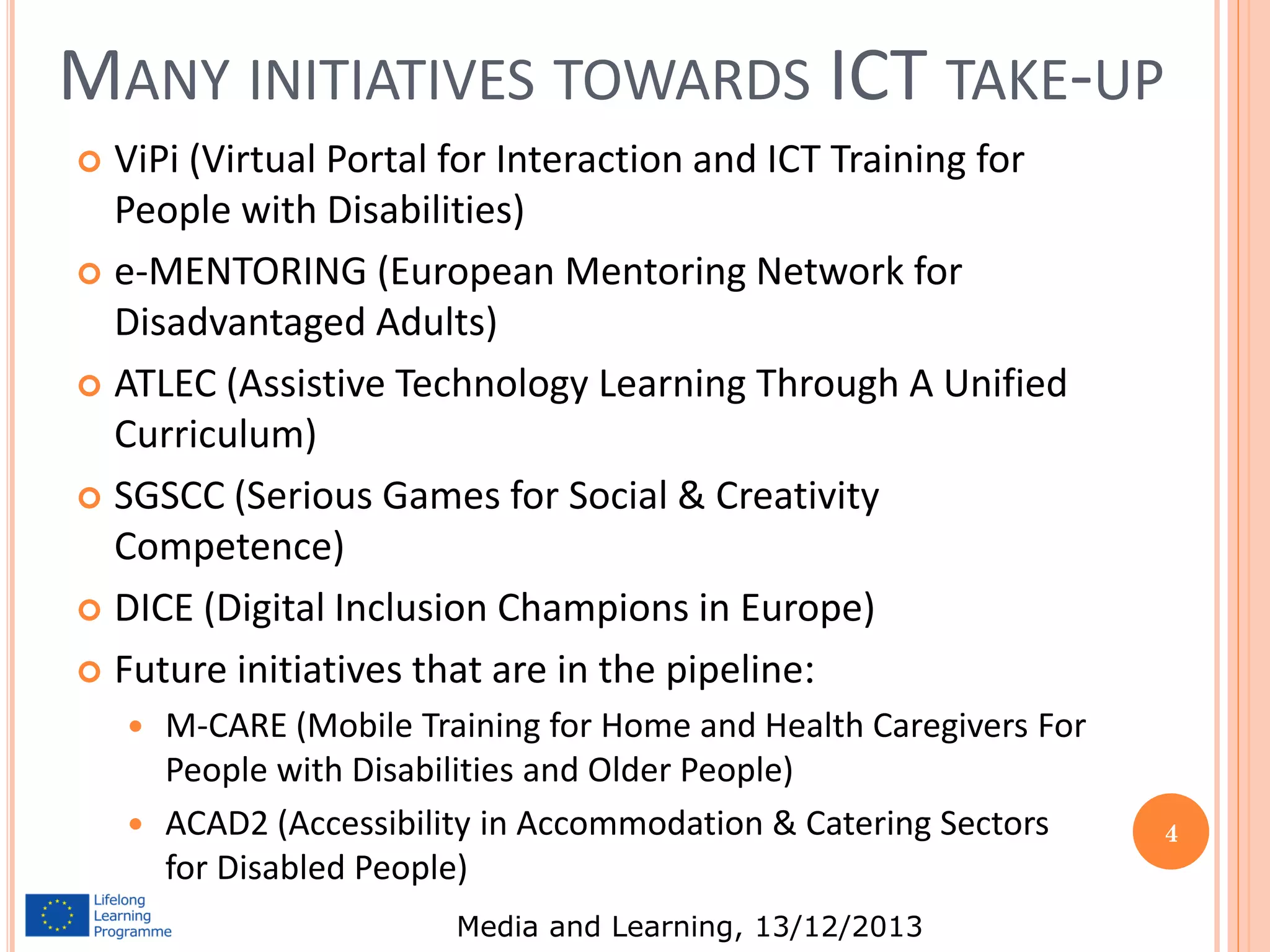 MANY INITIATIVES TOWARDS ICT TAKE-UP

ViPi (Virtual Portal for Interaction and ICT Training for People with Disabilities)

e-MENTORING (European Mentoring Network for Disadvantaged Adults)

ATLEC (Assistive Technology Learning Through A Unified Curriculum)

SGSCC (Serious Games for Social & Creativity Competence)

DICE (Digital Inclusion Champions in Europe)

Future initiatives that are in the pipeline:

M-CARE (Mobile Training for Home and Health Caregivers For People with Disabilities and Older People)

ACAD2 (Accessibility in Accommodation & Catering Sectors for Disabled People)

4

Lifelong Learning Programme

Media and Learning, 13/12/2013